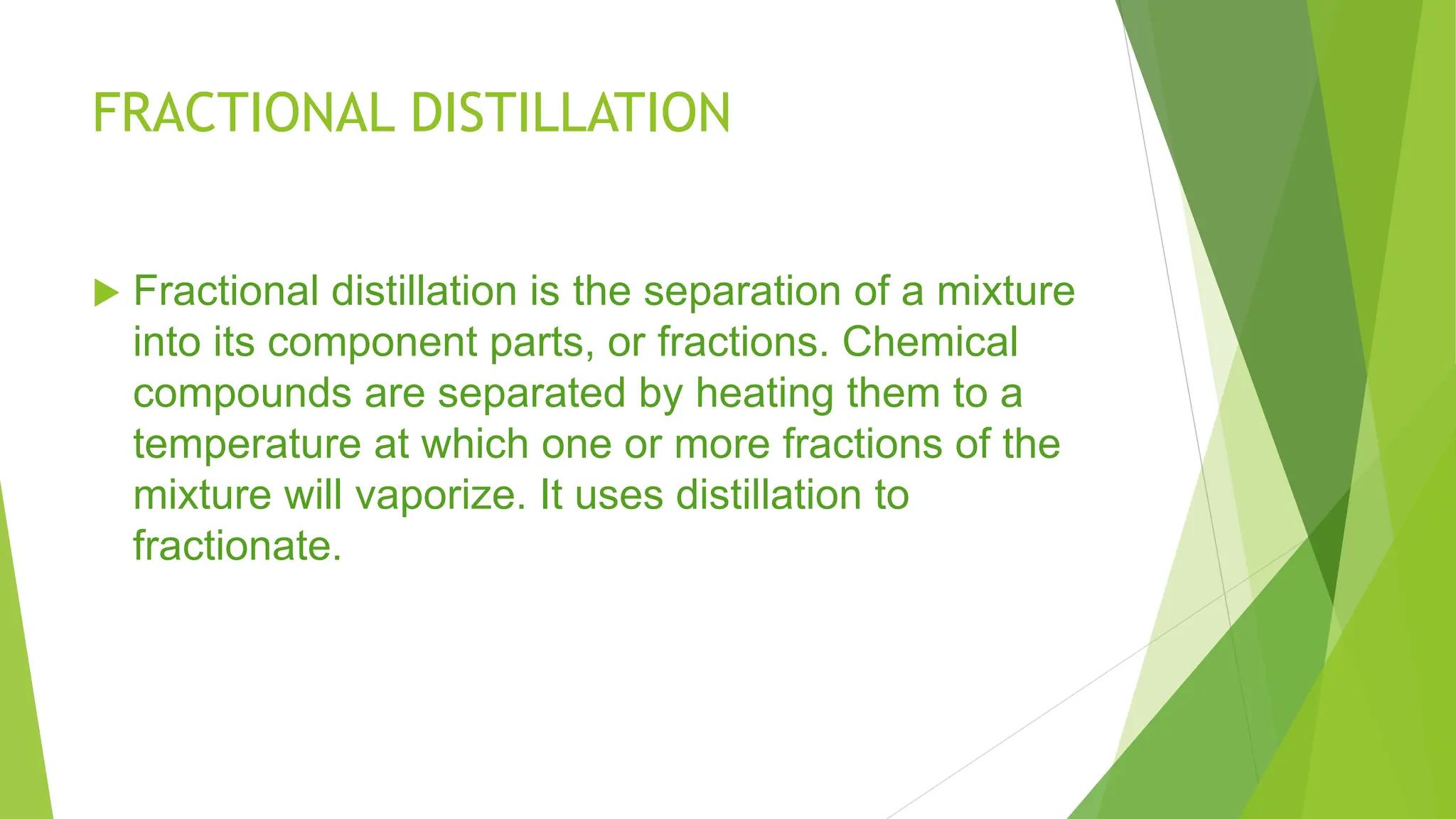 FRACTIONAL DISTILLATION

Fractional distillation is the separation of a mixture into its component parts, or fractions. Chemical compounds are separated by heating them to a temperature at which one or more fractions of the mixture will vaporize. It uses distillation to fractionate.